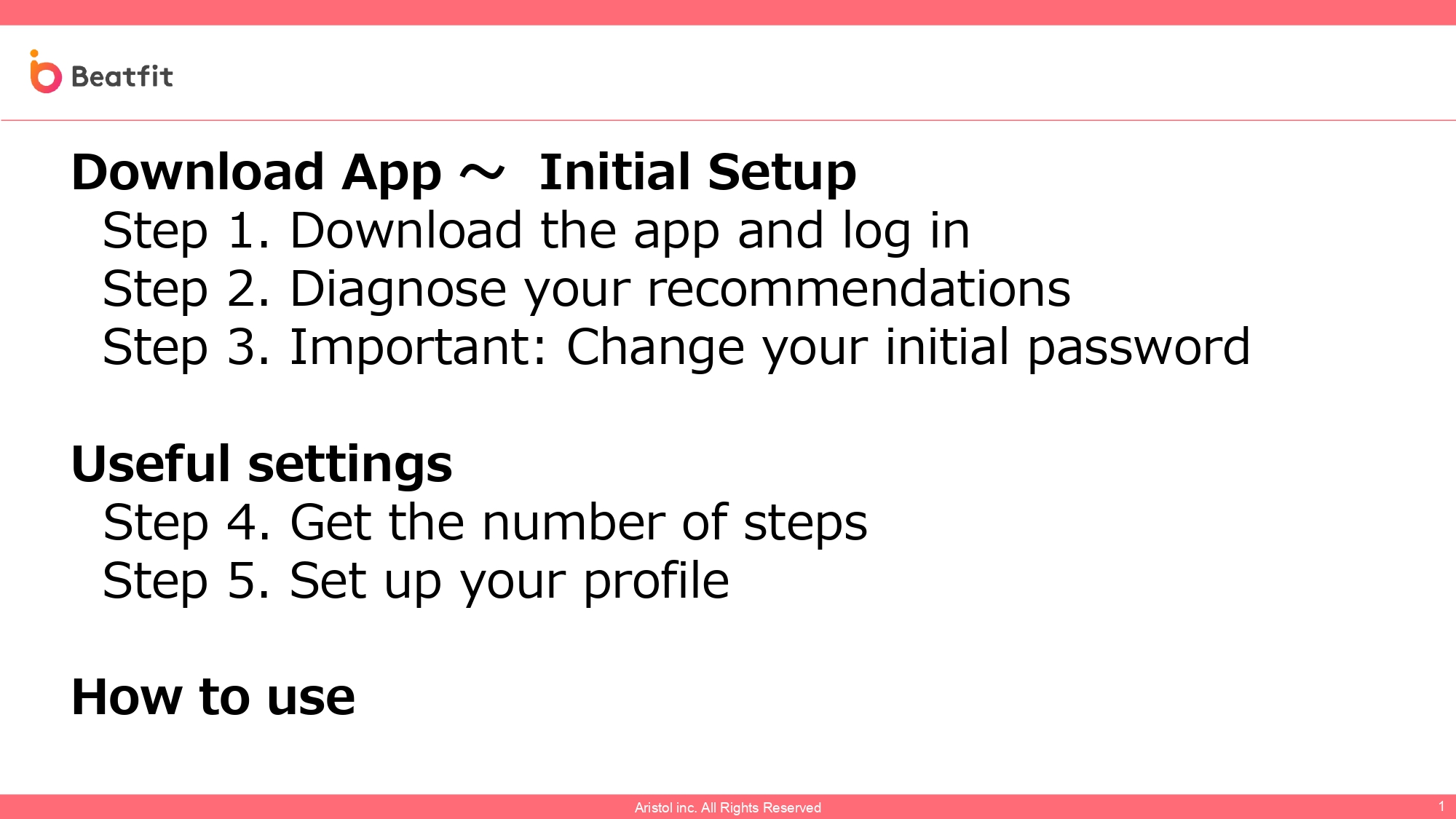 Beatfit

Download App ～ Initial Setup

Step 1. Download the app and log in
Step 2. Diagnose your recommendations
Step 3. Important: Change your initial password

Useful settings

Step 4. Get the number of steps
Step 5. Set up your profile

How to use

Aristol inc. All Rights Reserved

1